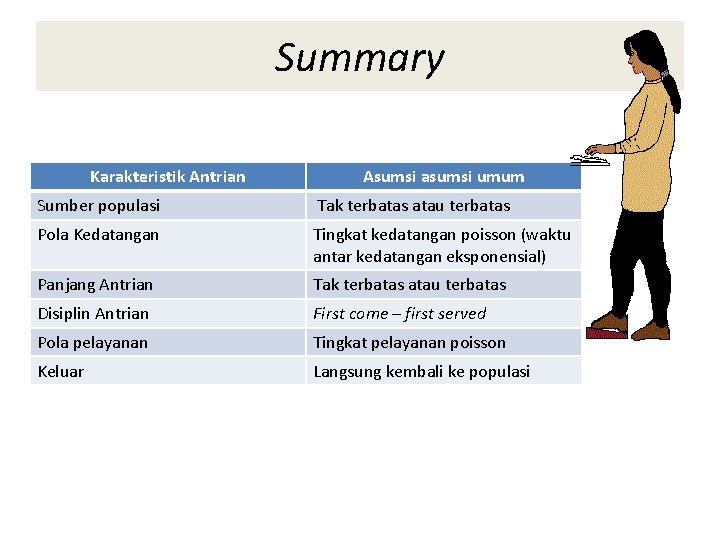 Summary

| Karakteristik Antrian | Asumsi asumsi umum |
|---|---|
| Sumber populasi | Tak terbatas atau terbatas |
| Pola Kedatangan | Tingkat kedatangan poisson (waktu antar kedatangan eksponensial) |
| Panjang Antrian | Tak terbatas atau terbatas |
| Disiplin Antrian | First come – first served |
| Pola pelayanan | Tingkat pelayanan poisson |
| Keluar | Langsung kembali ke populasi |